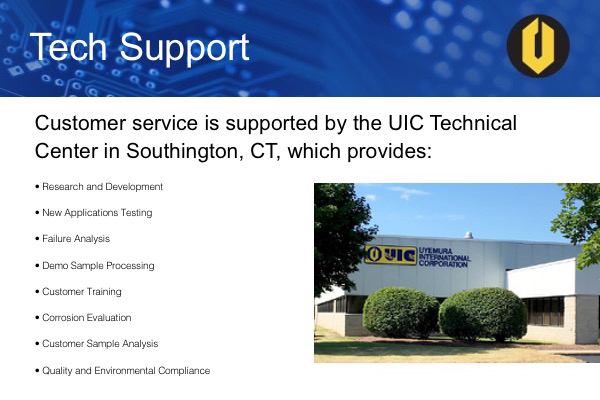 Tech Support

Customer service is supported by the UIC Technical Center in Southington, CT, which provides:

• Research and Development

• New Applications Testing

• Failure Analysis

• Demo Sample Processing

• Customer Training

• Corrosion Evaluation

• Customer Sample Analysis

• Quality and Environmental Compliance

UIC UYEMURA INTERNATIONAL CORPORATION